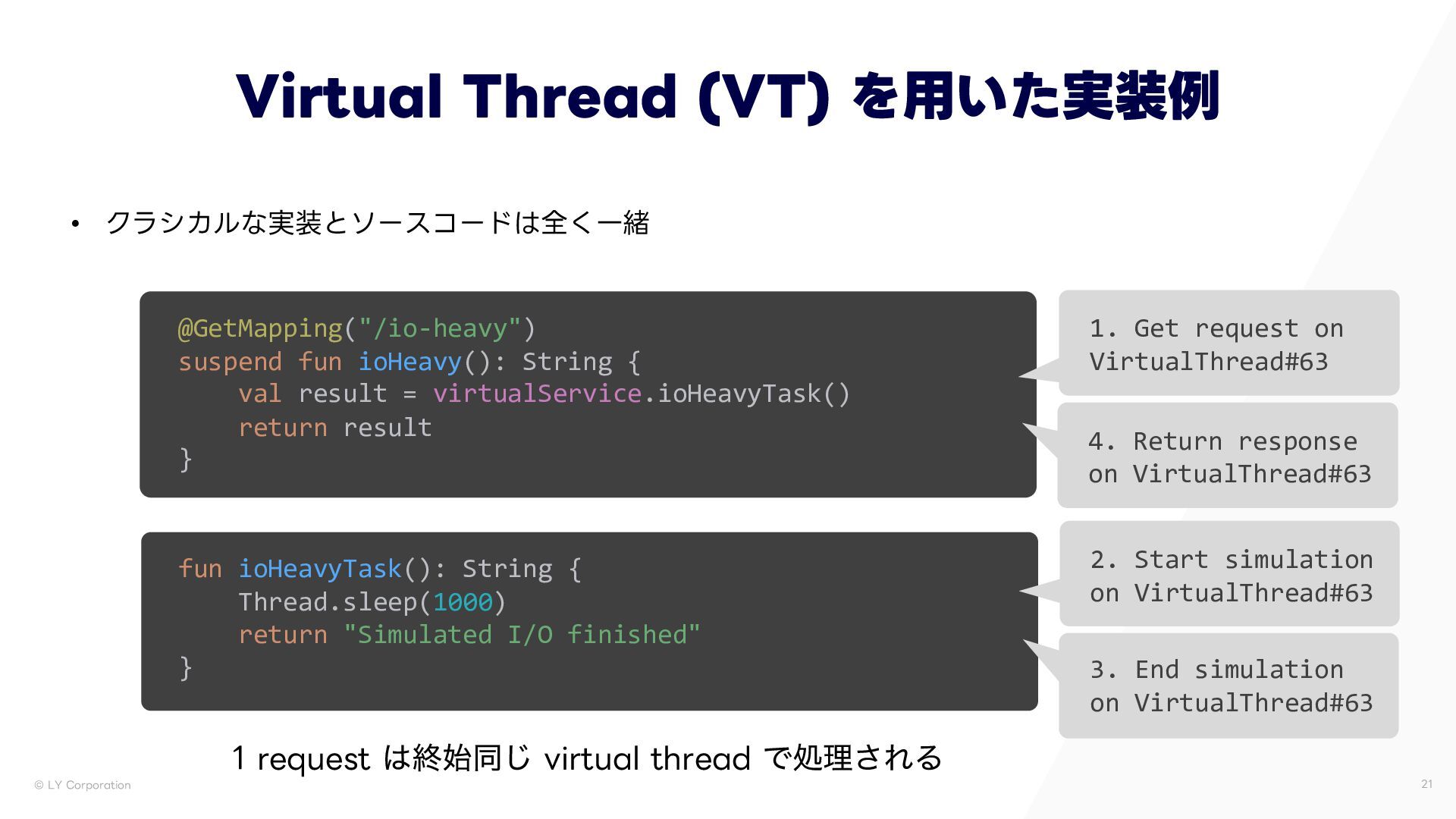 Virtual Thread (VT) を用いた実装例

• クラシカルな実装とソースコードは全く一緒

@GetMapping("/io-heavy")
suspend fun ioHeavy(): String {
    val result = virtualService.ioHeavyTask()
    return result
}

1. Get request on VirtualThread#63

4. Return response on VirtualThread#63

fun ioHeavyTask(): String {
    Thread.sleep(1000)
    return "Simulated I/O finished"
}

2. Start simulation on VirtualThread#63

3. End simulation on VirtualThread#63

1 request は終始同じ virtual thread で処理される

© LY Corporation

21